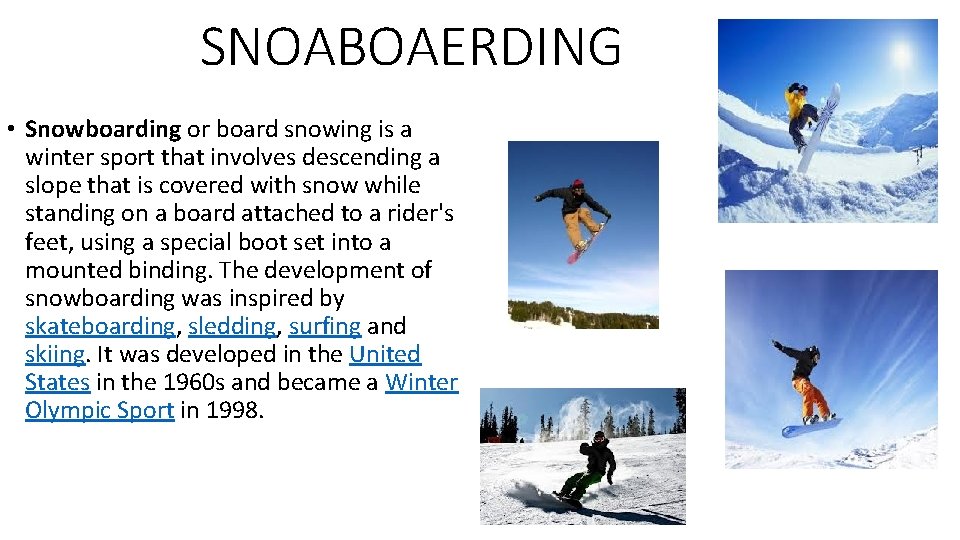 SNOABOAERDING

• Snowboarding or board snowing is a winter sport that involves descending a slope that is covered with snow while standing on a board attached to a rider's feet, using a special boot set into a mounted binding. The development of snowboarding was inspired by skateboarding, sledding, surfing and skiing. It was developed in the United States in the 1960s and became a Winter Olympic Sport in 1998.